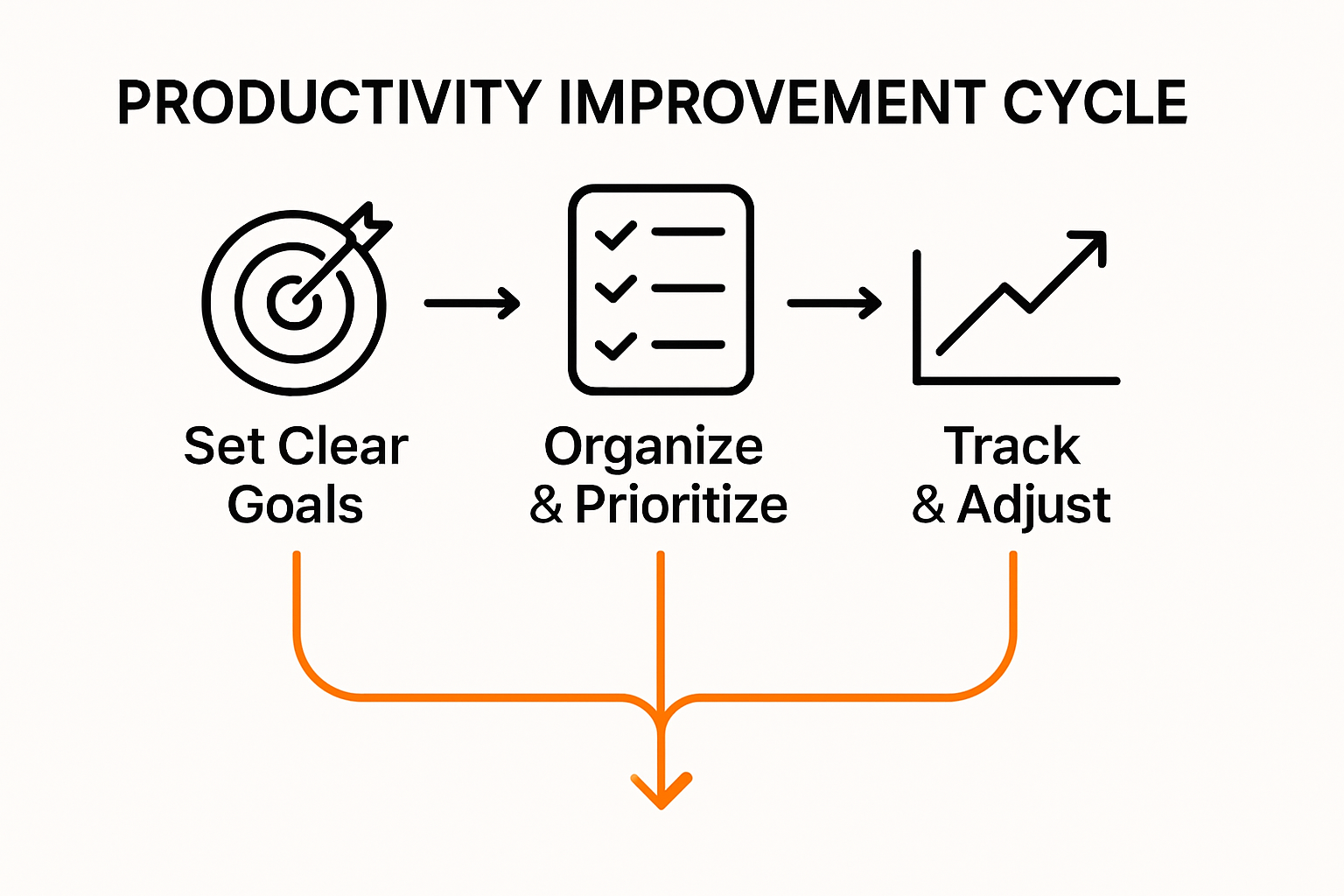 PRODUCTIVITY IMPROVEMENT CYCLE

Set Clear Goals

Organize & Prioritize

Track & Adjust